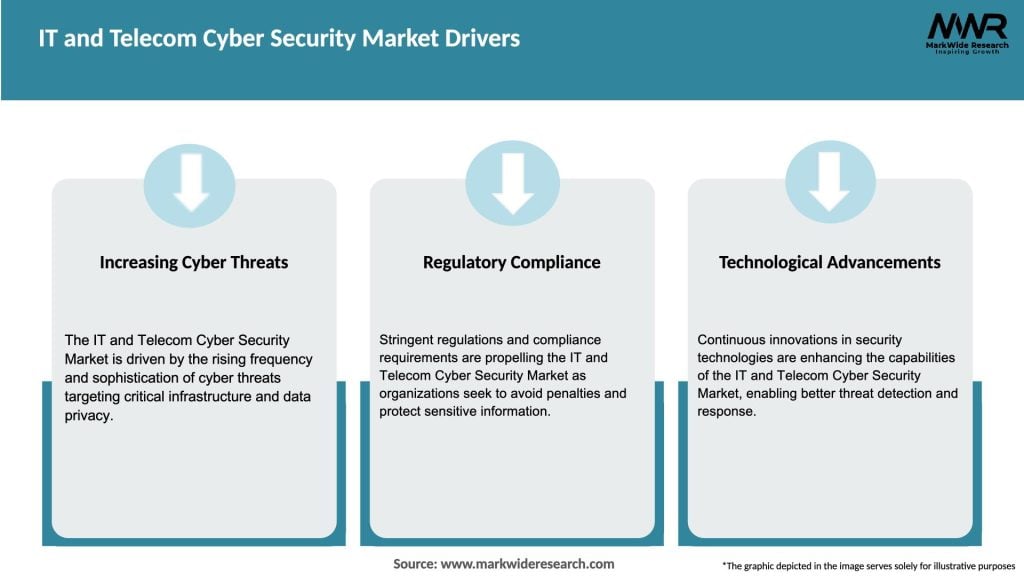 IT and Telecom Cyber Security Market Drivers

MWR
MarkWide Research
Inspiring Growth

Increasing Cyber Threats

The IT and Telecom Cyber Security Market is driven by the rising frequency and sophistication of cyber threats targeting critical infrastructure and data privacy.

Regulatory Compliance

Stringent regulations and compliance requirements are propelling the IT and Telecom Cyber Security Market as organizations seek to avoid penalties and protect sensitive information.

Technological Advancements

Continuous innovations in security technologies are enhancing the capabilities of the IT and Telecom Cyber Security Market, enabling better threat detection and response.

Source: www.markwideresearch.com

*The graphic depicted in the image serves solely for illustrative purposes